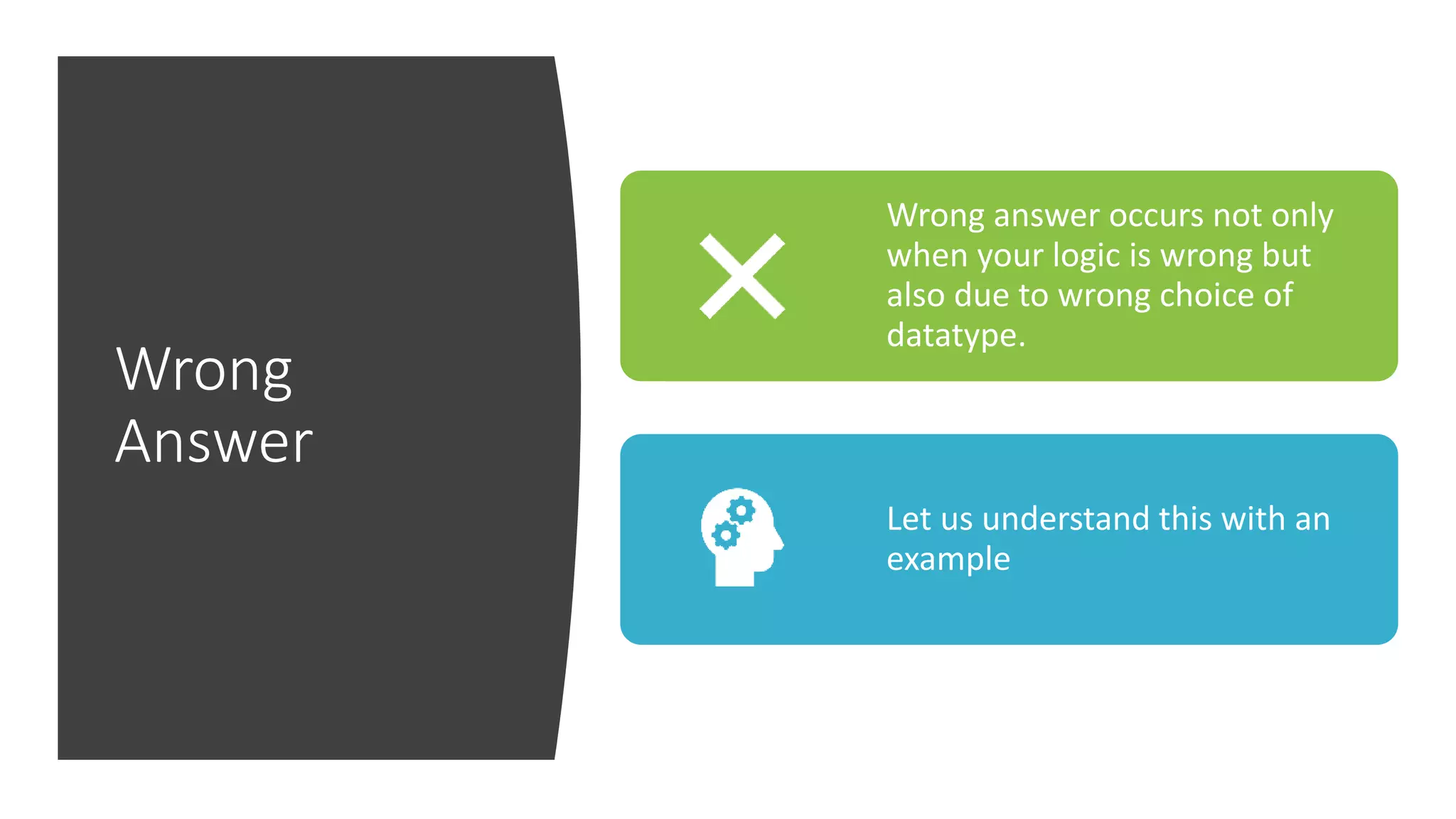 Wrong Answer

Wrong answer occurs not only when your logic is wrong but also due to wrong choice of datatype.

Let us understand this with an example